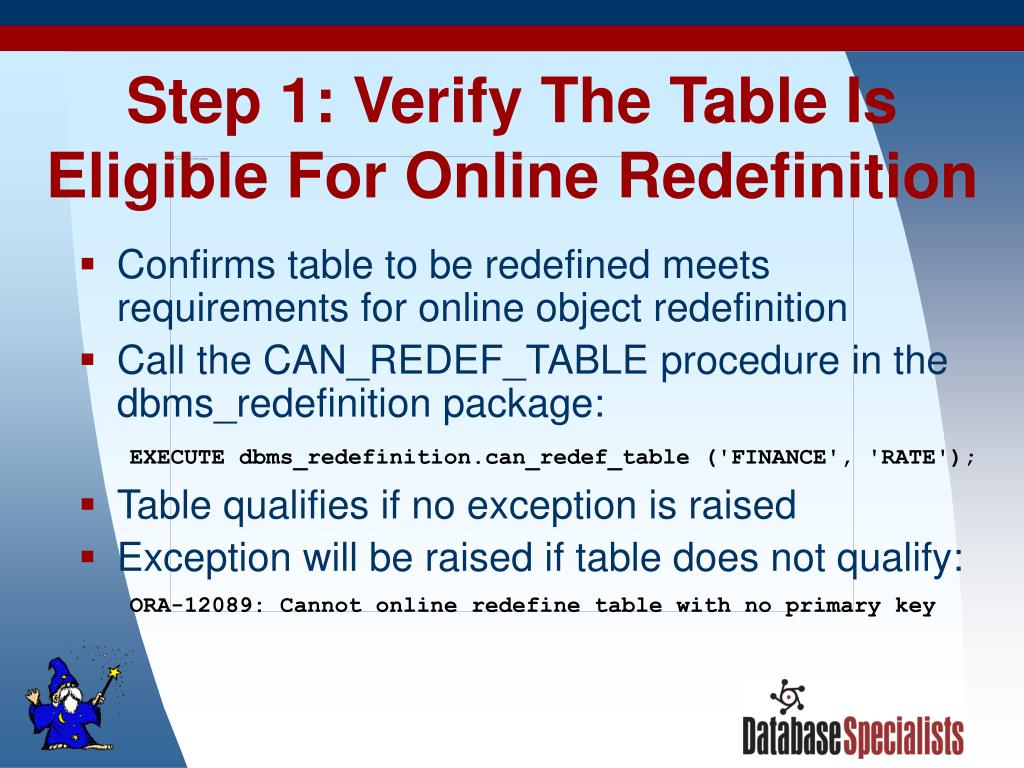 Step 1: Verify The Table Is Eligible For Online Redefinition

▪ Confirms table to be redefined meets requirements for online object redefinition
▪ Call the CAN_REDEF_TABLE procedure in the dbms_redefinition package:

EXECUTE dbms_redefinition.can_redef_table ('FINANCE', 'RATE');

▪ Table qualifies if no exception is raised
▪ Exception will be raised if table does not qualify:

ORA-12089: Cannot online redefine table with no primary key

DatabaseSpecialists